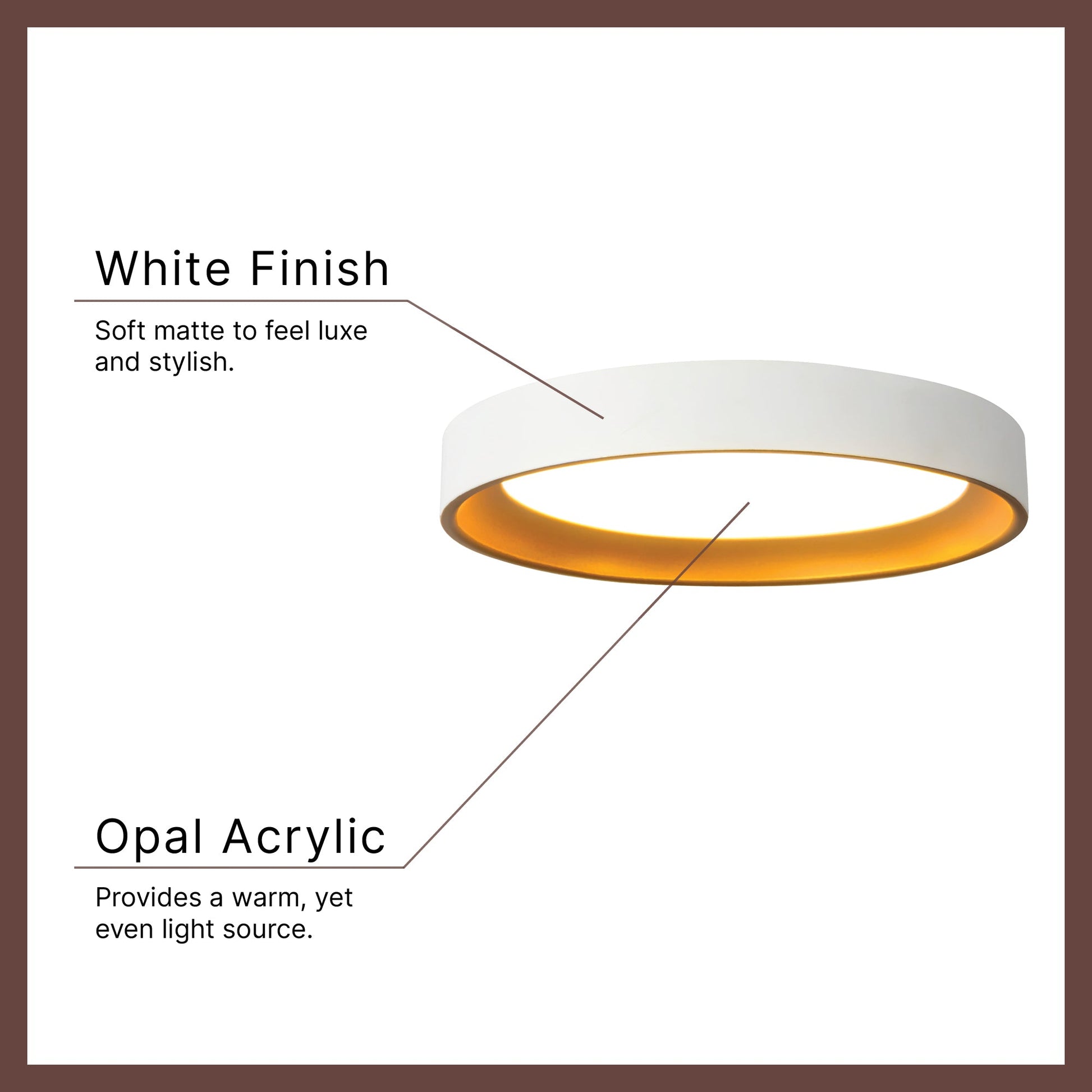 White Finish

Soft matte to feel luxe and stylish.

Opal Acrylic

Provides a warm, yet even light source.